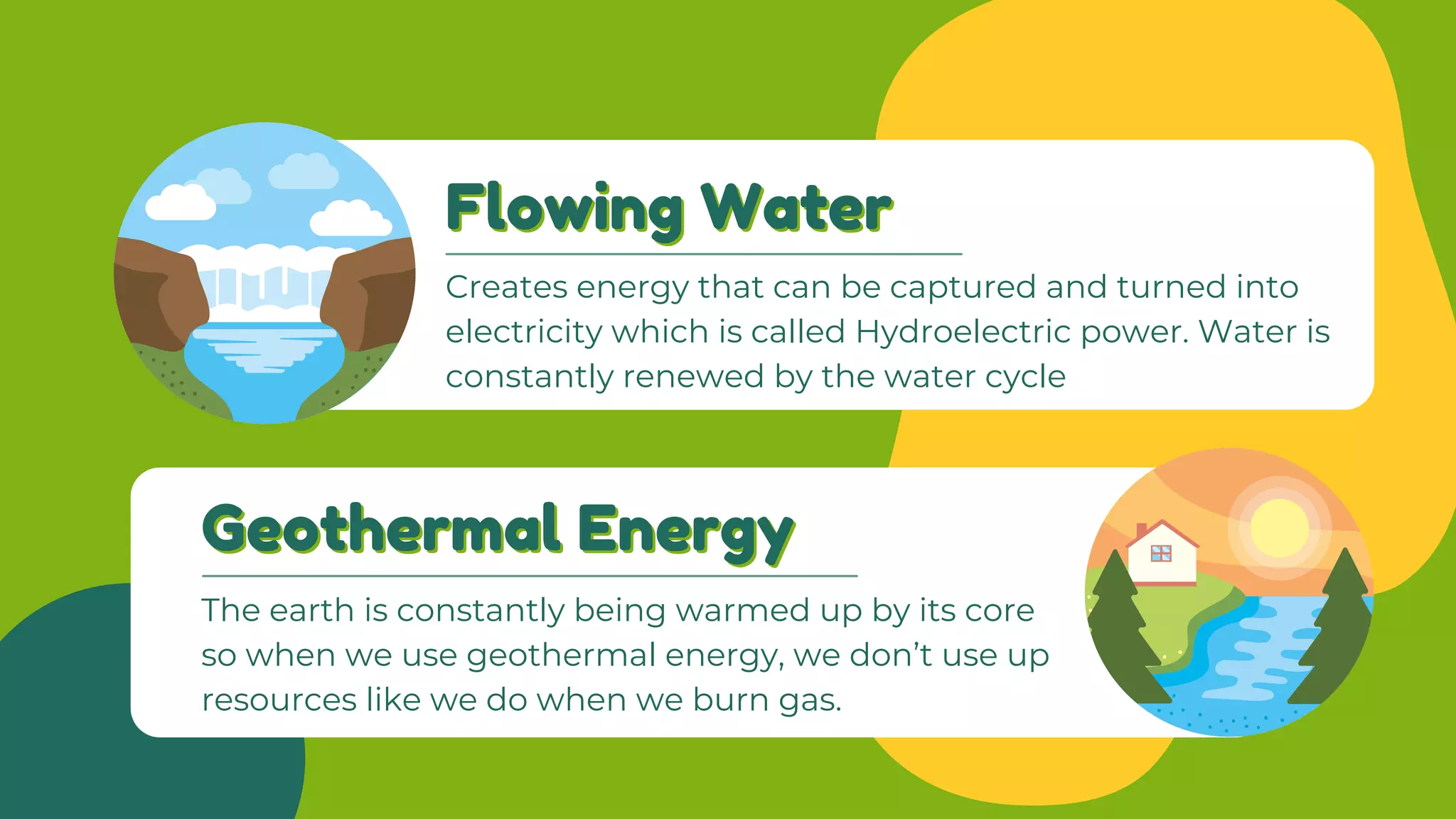 Flowing Water

Creates energy that can be captured and turned into electricity which is called Hydroelectric power. Water is constantly renewed by the water cycle

Geothermal Energy

The earth is constantly being warmed up by its core so when we use geothermal energy, we don't use up resources like we do when we burn gas.